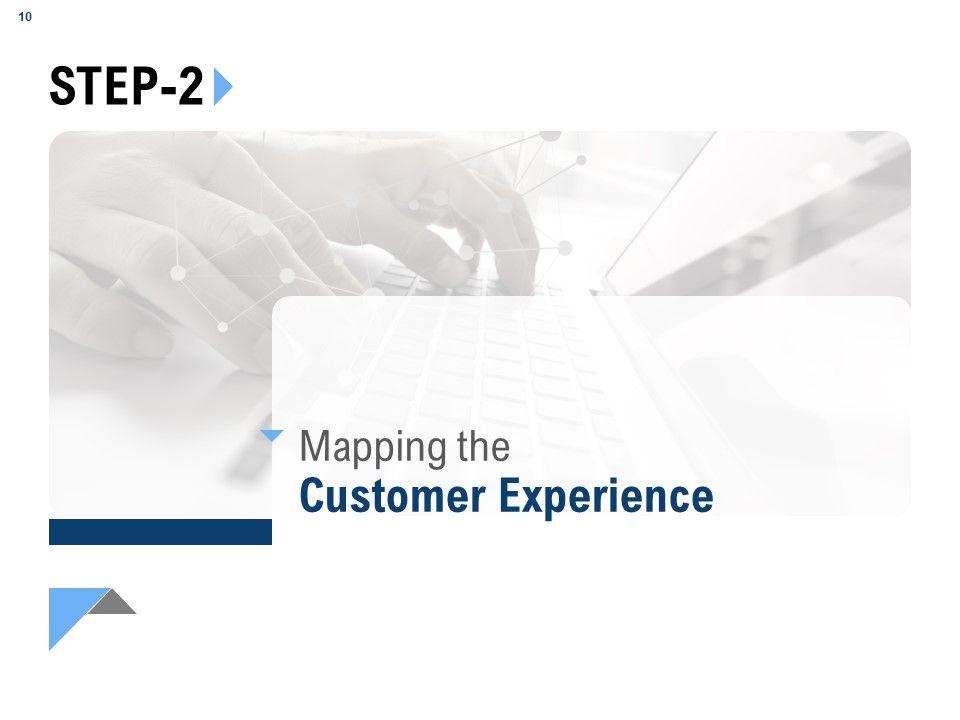 10

STEP-2

Mapping the
Customer Experience